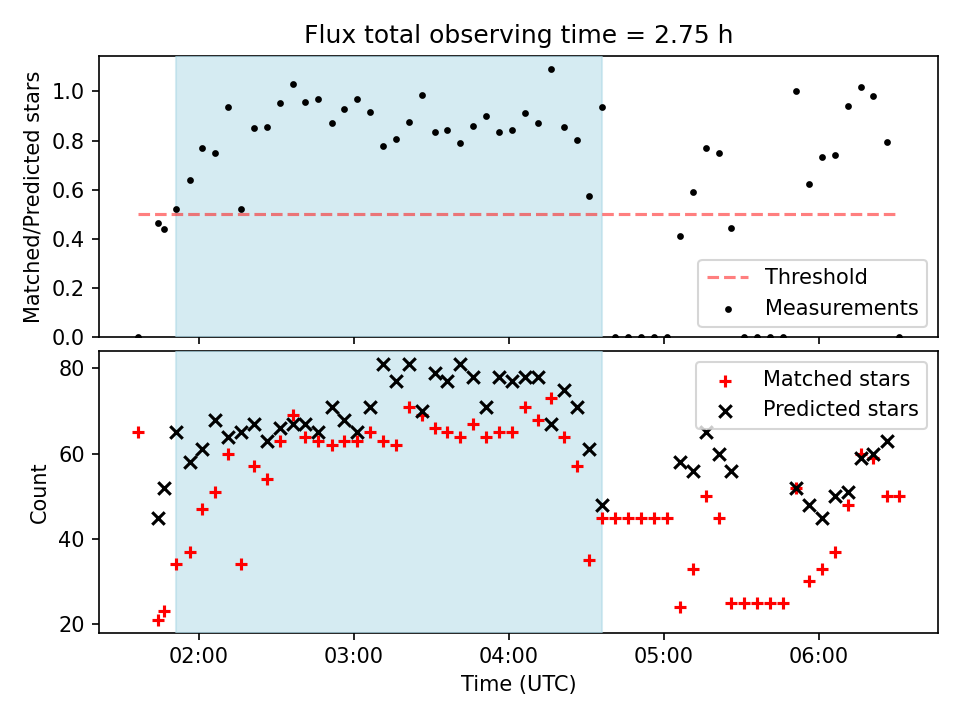 Flux total observing time = 2.75 h

Matched/Predicted stars

1.0
0.8
0.6
0.4
0.2
0.0

Threshold
Measurements

Count

80
60
40
20

Matched stars
Predicted stars

02:00
03:00
04:00
05:00
06:00

Time (UTC)